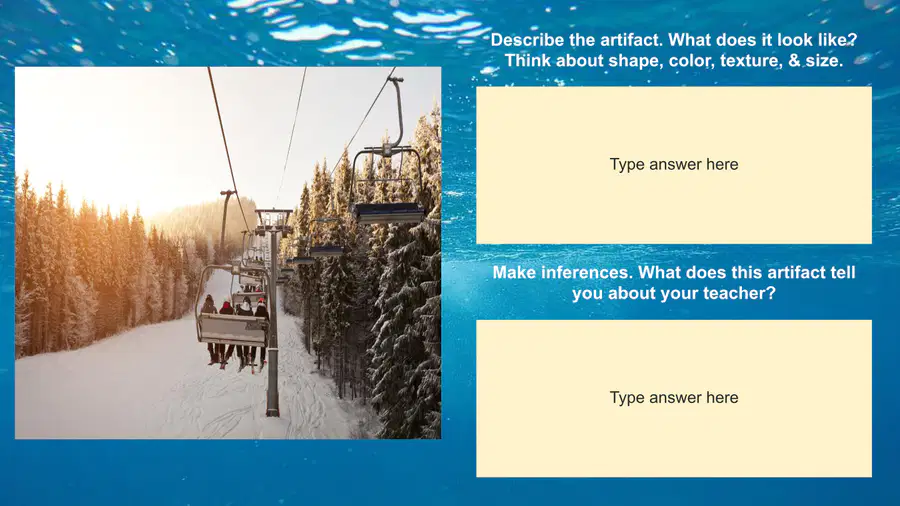 Describe the artifact. What does it look like? Think about shape, color, texture, & size.

Type answer here

Make inferences. What does this artifact tell you about your teacher?

Type answer here